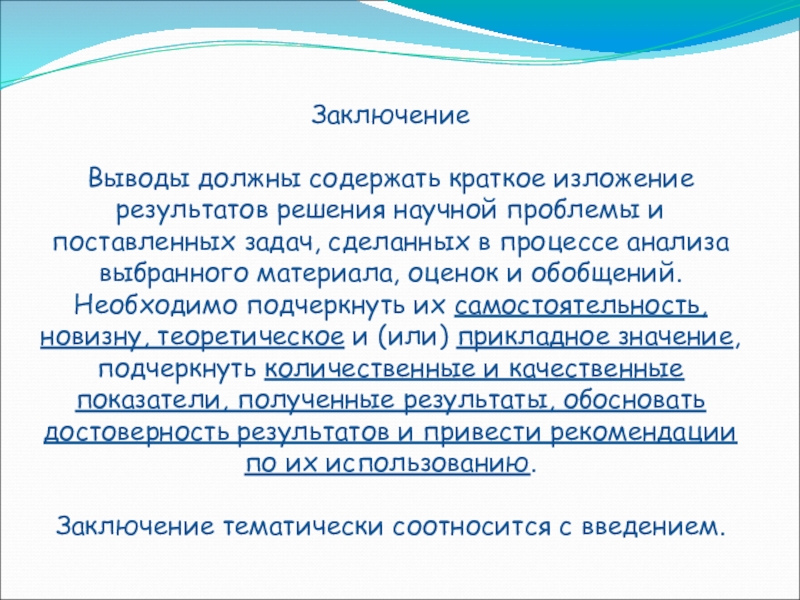 Заключение

Выводы должны содержать краткое изложение результатов решения научной проблемы и поставленных задач, сделанных в процессе анализа выбранного материала, оценок и обобщений. Необходимо подчеркнуть их самостоятельность, новизну, теоретическое и (или) прикладное значение, подчеркнуть количественные и качественные показатели, полученные результаты, обосновать достоверность результатов и привести рекомендации по их использованию.

Заключение тематически соотносится с введением.